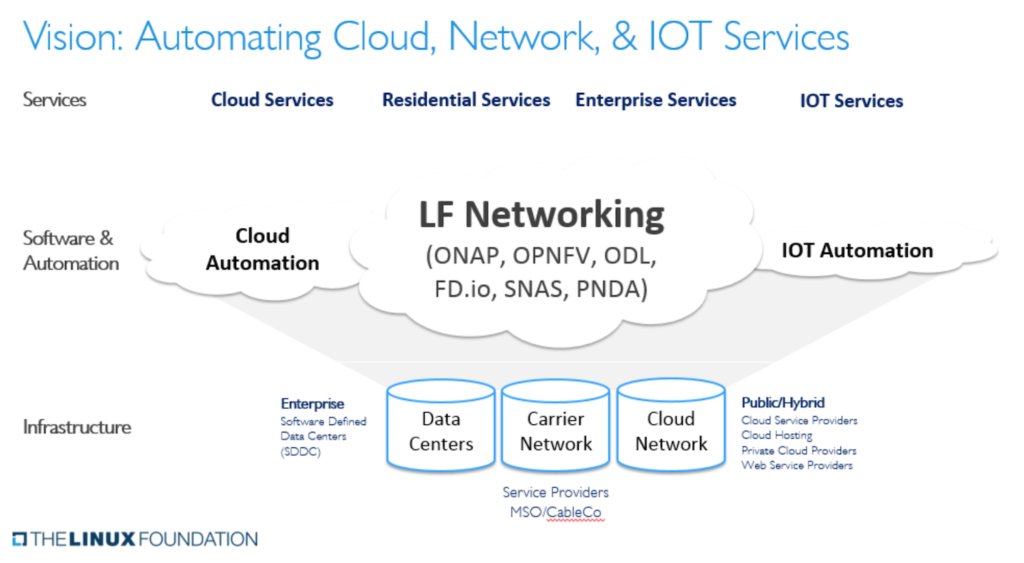 Vision: Automating Cloud, Network, & IOT Services

Services

Cloud Services

Residential Services

Enterprise Services

IOT Services

Software & Automation

Cloud Automation

LF Networking (ONAP, OPNFV, ODL, FD.io, SNAS, PNDA)

IOT Automation

Infrastructure

Enterprise
Software Defined Data Centers (SDDC)

Data Centers

Carrier Network

Cloud Network

Public/Hybrid
Cloud Service Providers
Cloud Hosting
Private Cloud Providers
Web Service Providers

Service Providers
MSO/CableCo

THE LINUX FOUNDATION